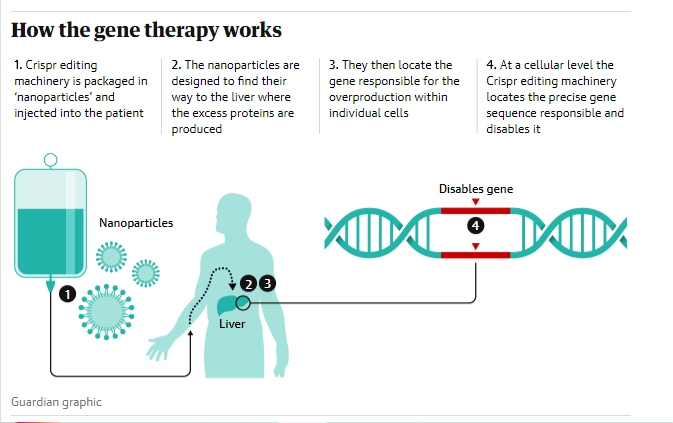 How the gene therapy works

1. Crispr editing machinery is packaged in 'nanoparticles' and injected into the patient

2. The nanoparticles are designed to find their way to the liver where the excess proteins are produced

3. They then locate the gene responsible for the overproduction within individual cells

4. At a cellular level the Crispr editing machinery locates the precise gene sequence responsible and disables it

Nanoparticles

1

2 3

Liver

Disables gene

4

Guardian graphic